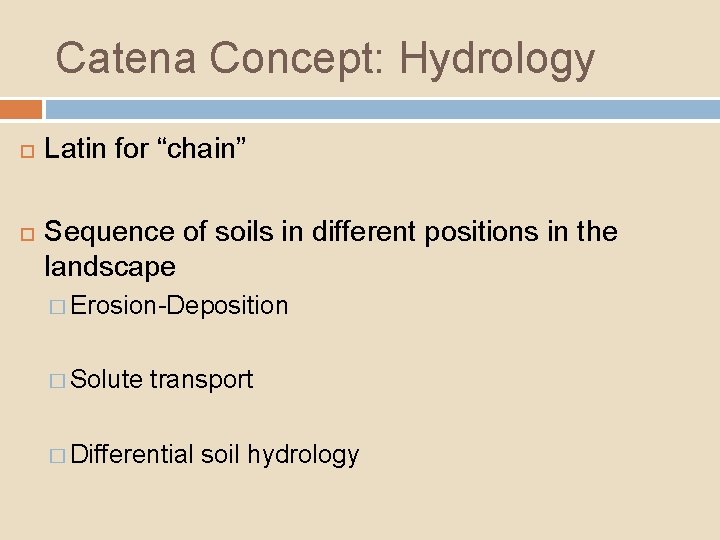 Catena Concept: Hydrology

Latin for “chain”

Sequence of soils in different positions in the landscape

Erosion-Deposition

Solute transport

Differential soil hydrology